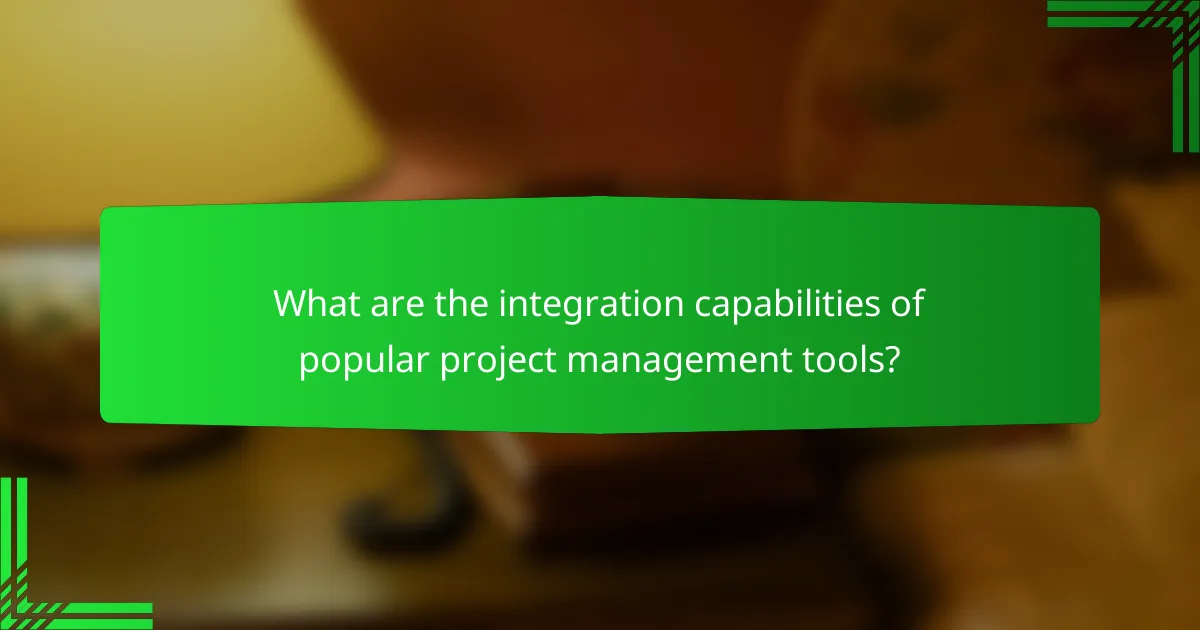 What are the integration capabilities of popular project management tools?